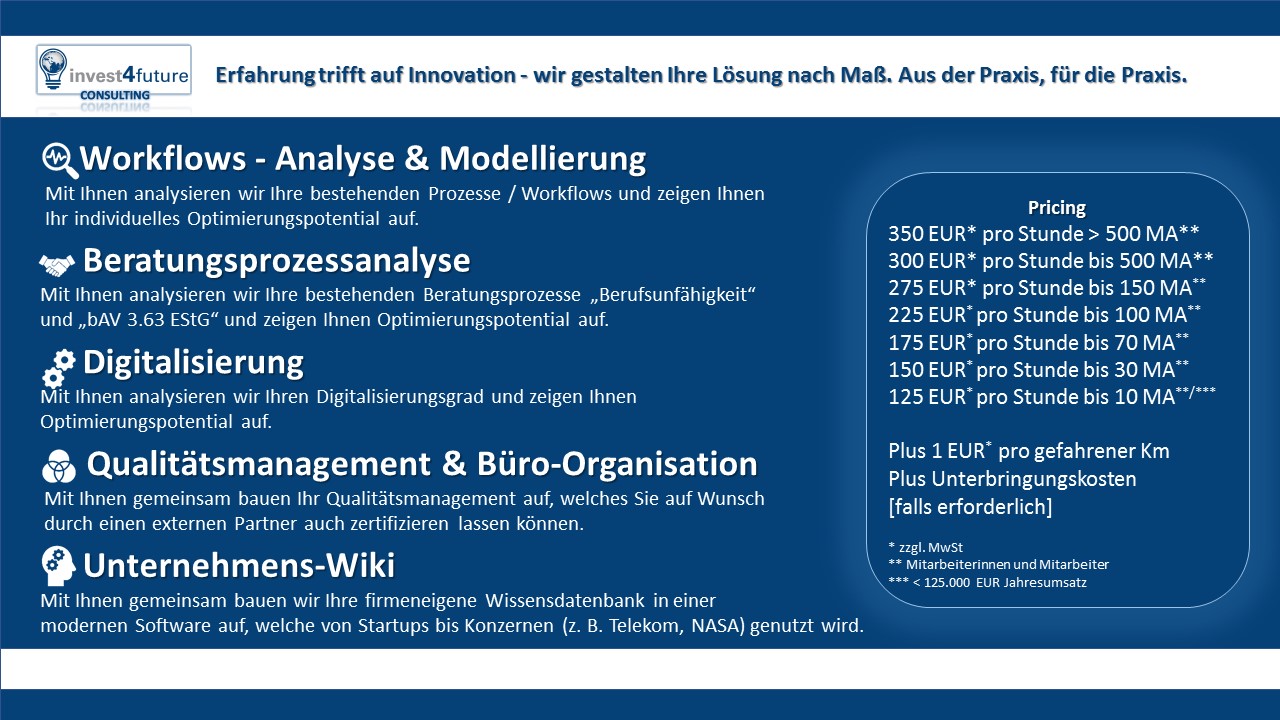 invest4future
CONSULTING

Erfahrung trifft auf Innovation - wir gestalten Ihre Lösung nach Maß. Aus der Praxis, für die Praxis.

Workflows - Analyse & Modellierung
Mit Ihnen analysieren wir Ihre bestehenden Prozesse / Workflows und zeigen Ihnen Ihr individuelles Optimierungspotential auf.

Beratungsprozessanalyse
Mit Ihnen analysieren wir Ihre bestehenden Beratungsprozesse „Berufsunfähigkeit“ und „bAV 3.63 EStG“ und zeigen Ihnen Optimierungspotential auf.

Digitalisierung
Mit Ihnen analysieren wir Ihren Digitalisierungsgrad und zeigen Ihnen Optimierungspotential auf.

Qualitätsmanagement & Büro-Organisation
Mit Ihnen gemeinsam bauen Ihr Qualitätsmanagement auf, welches Sie auf Wunsch durch einen externen Partner auch zertifizieren lassen können.

Unternehmens-Wiki
Mit Ihnen gemeinsam bauen wir Ihre firmeneigene Wissensdatenbank in einer modernen Software auf, welche von Startups bis Konzernen (z. B. Telekom, NASA) genutzt wird.

Pricing
350 EUR* pro Stunde > 500 MA**
300 EUR* pro Stunde bis 500 MA**
275 EUR* pro Stunde bis 150 MA**
225 EUR* pro Stunde bis 100 MA**
175 EUR* pro Stunde bis 70 MA**
150 EUR* pro Stunde bis 30 MA**
125 EUR* pro Stunde bis 10 MA**/***

Plus 1 EUR* pro gefahrener Km
Plus Unterbringungskosten
[falls erforderlich]

* zzgl. MwSt
** Mitarbeiterinnen und Mitarbeiter
*** < 125.000 EUR Jahresumsatz